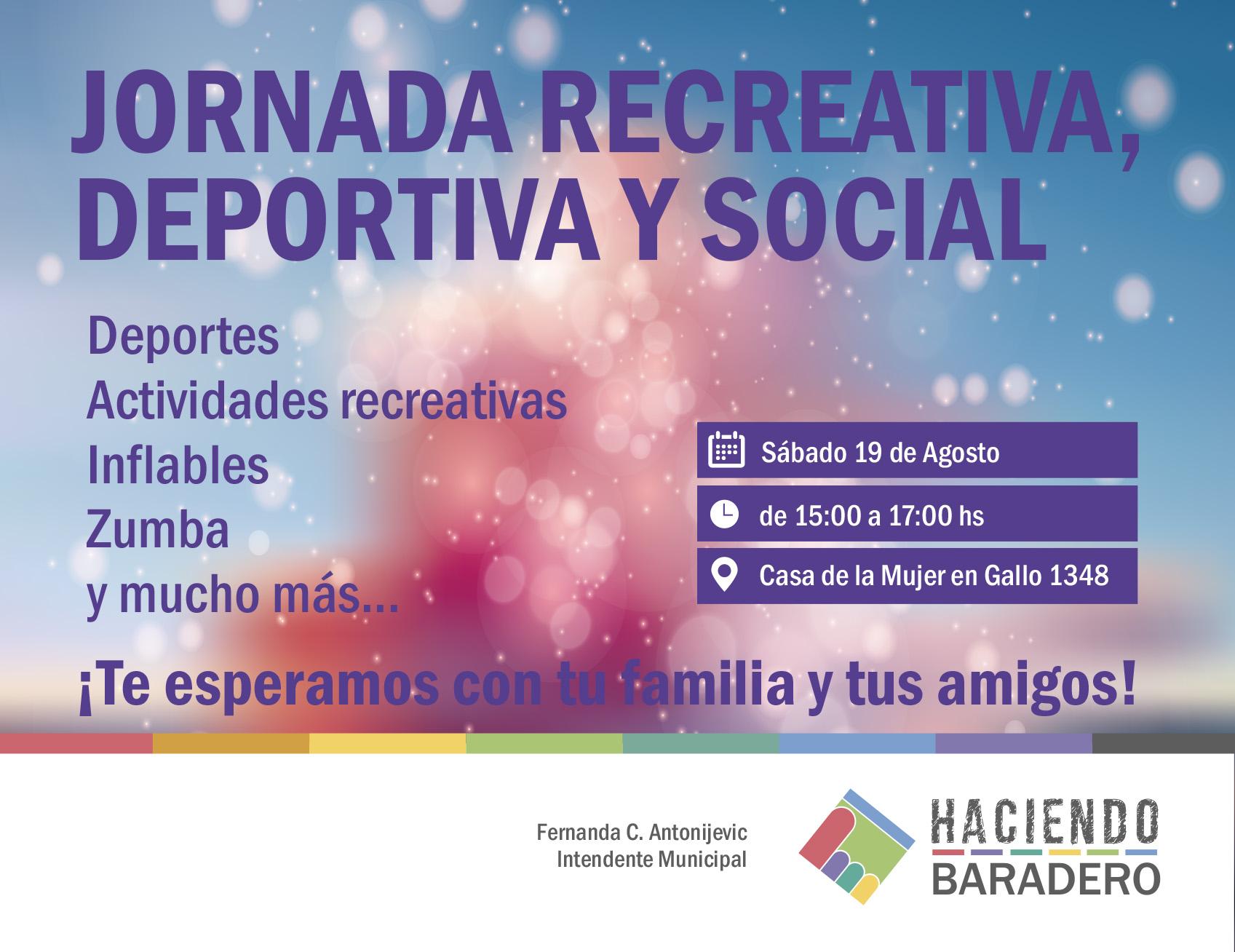 JORNADA RECREATIVA, DEPORTIVA Y SOCIAL

Deportes
Actividades recreativas
Inflables
Zumba
y mucho más...

Sábado 19 de Agosto

de 15:00 a 17:00 hs

Casa de la Mujer en Gallo 1348

¡Te esperamos con tu familia y tus amigos!

Fernanda C. Antonijevic
Intendente Municipal

HACIENDO
BARADERO